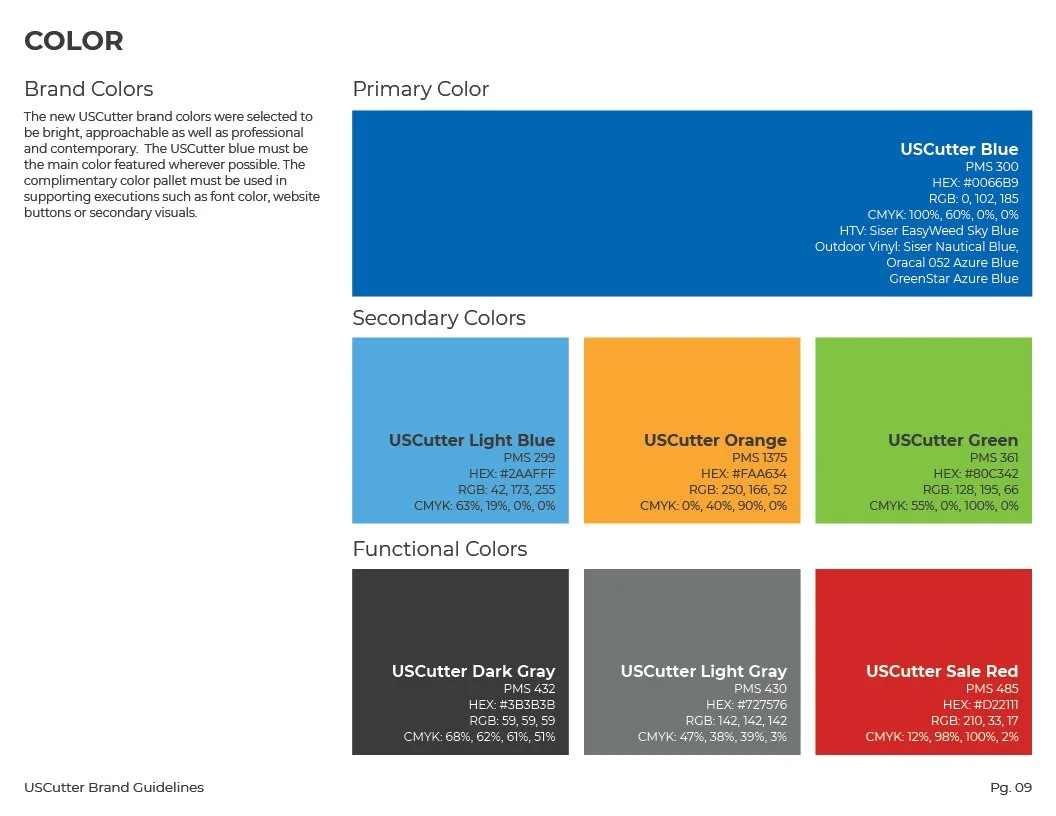 COLOR

Brand Colors

The new USCutter brand colors were selected to be bright, approachable as well as professional and contemporary. The USCutter blue must be the main color featured wherever possible. The complimentary color pallet must be used in supporting executions such as font color, website buttons or secondary visuals.

Primary Color

USCutter Blue
PMS 300
HEX: #0066B9
RGB: 0, 102, 185
CMYK: 100%, 60%, 0%, 0%
HTV: Siser EasyWeed Sky Blue
Outdoor Vinyl: Siser Nautical Blue,
Oracal 052 Azure Blue
GreenStar Azure Blue

Secondary Colors

USCutter Light Blue
PMS 299
HEX: #2AAFFF
RGB: 42, 173, 255
CMYK: 63%, 19%, 0%, 0%

USCutter Orange
PMS 1375
HEX: #FAA634
RGB: 250, 166, 52
CMYK: 0%, 40%, 90%, 0%

USCutter Green
PMS 361
HEX: #80C342
RGB: 128, 195, 66
CMYK: 55%, 0%, 100%, 0%

Functional Colors

USCutter Dark Gray
PMS 432
HEX: #3B3B3B
RGB: 59, 59, 59
CMYK: 68%, 62%, 61%, 51%

USCutter Light Gray
PMS 430
HEX: #727576
RGB: 142, 142, 142
CMYK: 47%, 38%, 39%, 3%

USCutter Sale Red
PMS 485
HEX: #D22111
RGB: 210, 33, 17
CMYK: 12%, 98%, 100%, 2%

USCutter Brand Guidelines

Pg. 09